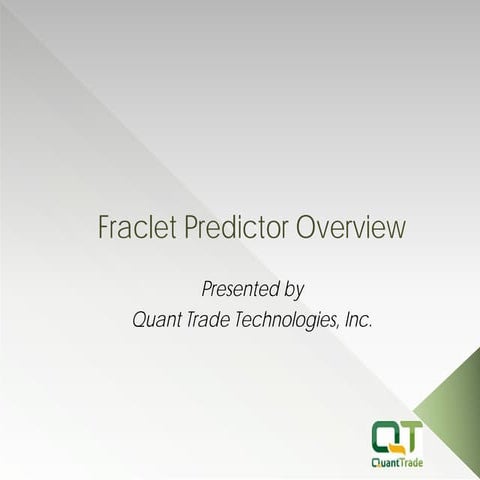 Fraclet Predictor Overview

Presented by
Quant Trade Technologies, Inc.

QT
QuantTrade